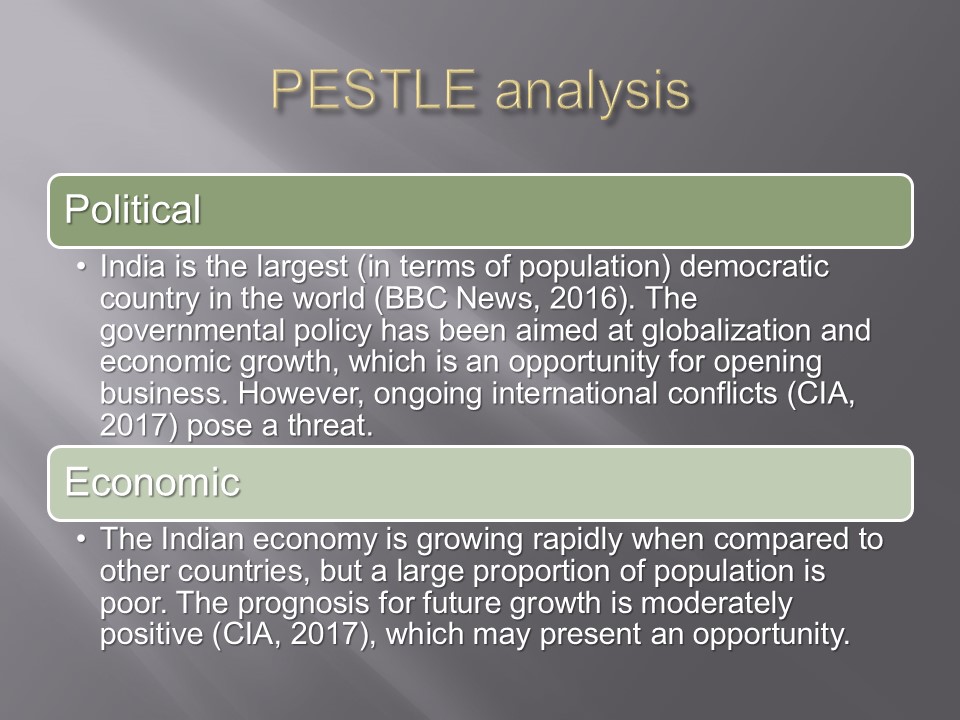 PESTLE analysis

Political

• India is the largest (in terms of population) democratic country in the world (BBC News, 2016). The governmental policy has been aimed at globalization and economic growth, which is an opportunity for opening business. However, ongoing international conflicts (CIA, 2017) pose a threat.

Economic

• The Indian economy is growing rapidly when compared to other countries, but a large proportion of population is poor. The prognosis for future growth is moderately positive (CIA, 2017), which may present an opportunity.